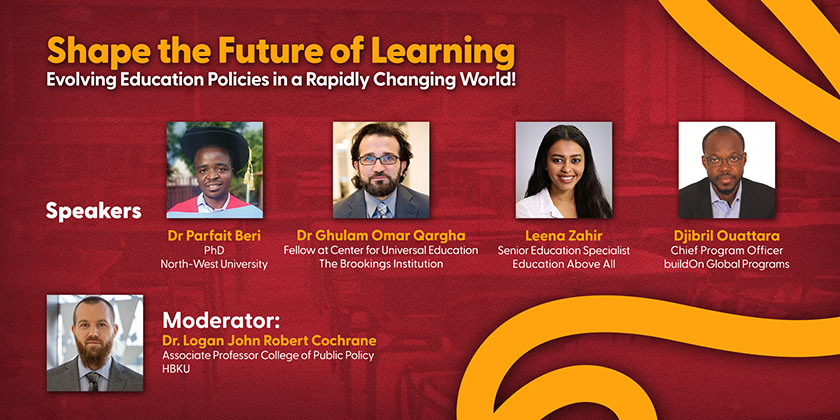 Shape the Future of Learning
Evolving Education Policies in a Rapidly Changing World!

Speakers

Dr Parfait Beri
PhD
North-West University

Dr Ghulam Omar Qargha
Fellow at Center for Universal Education
The Brookings Institution

Leena Zahir
Senior Education Specialist
Education Above All

Djibril Ouattara
Chief Program Officer
buildOn Global Programs

Moderator:
Dr. Logan John Robert Cochrane
Associate Professor College of Public Policy
HBKU